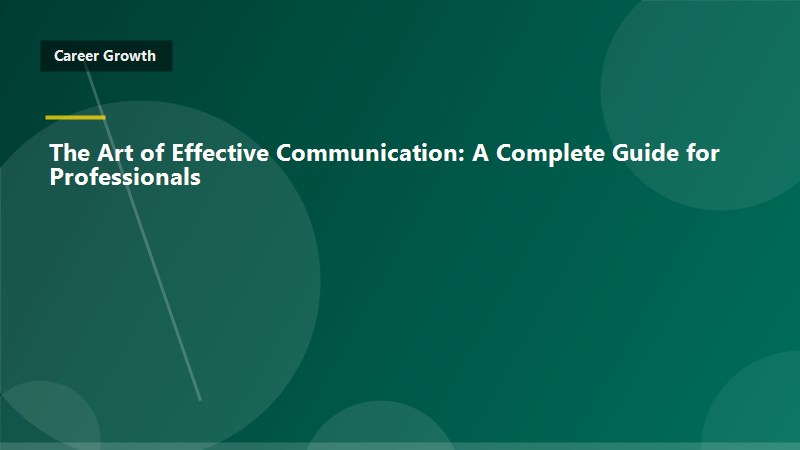 Career Growth

The Art of Effective Communication: A Complete Guide for Professionals